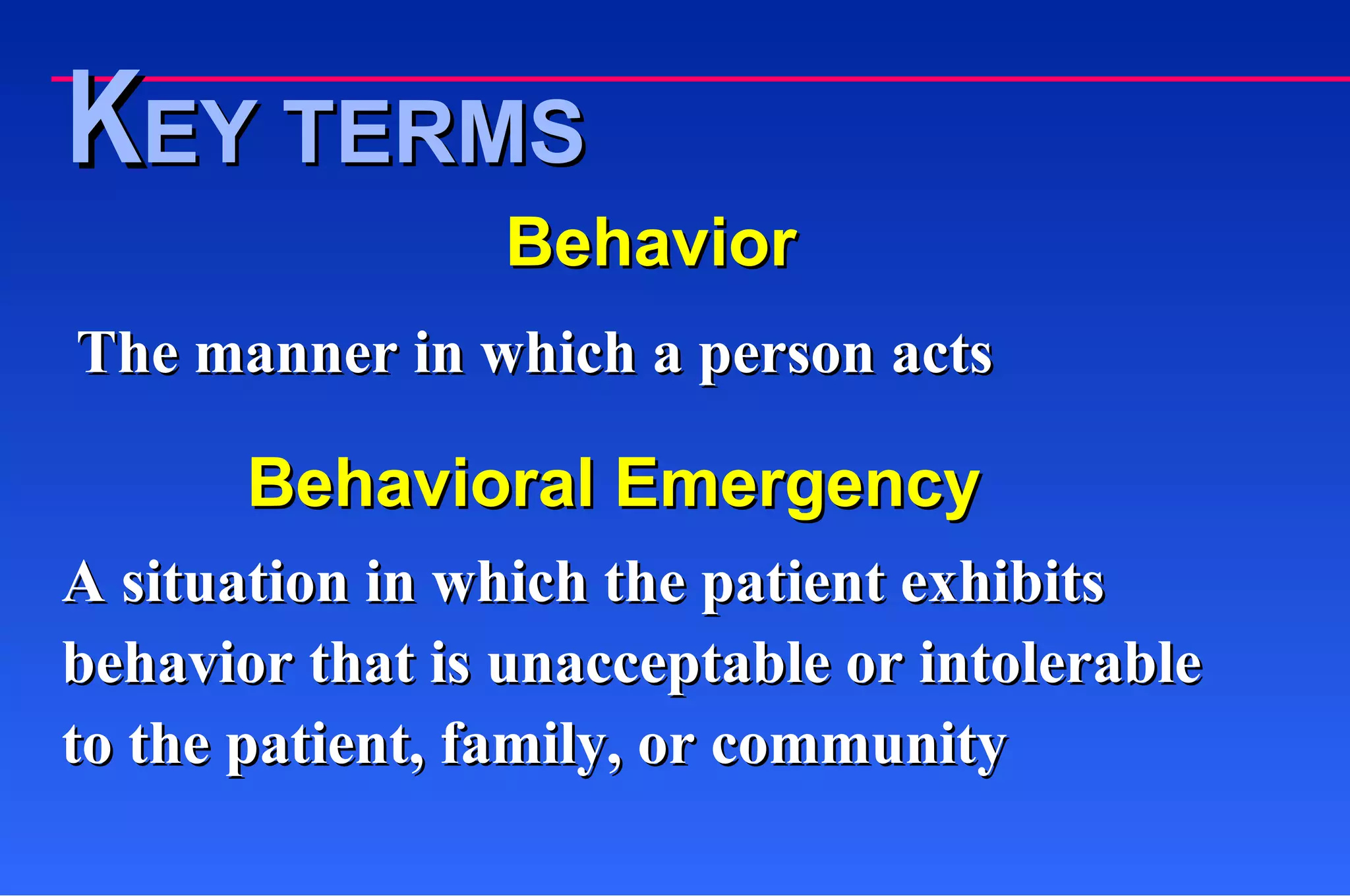 KEY TERMS

Behavior

The manner in which a person acts

Behavioral Emergency

A situation in which the patient exhibits behavior that is unacceptable or intolerable to the patient, family, or community